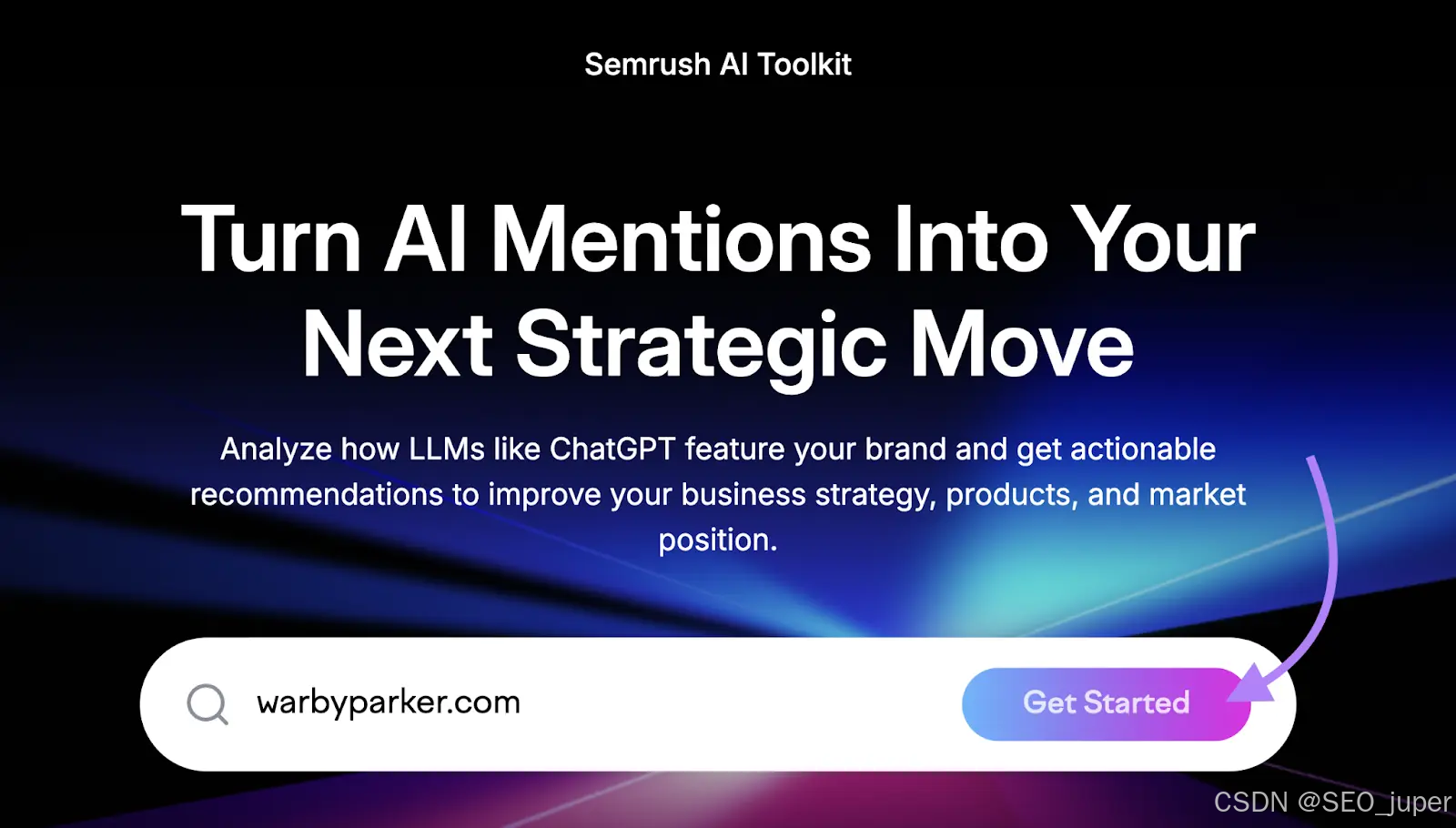 Semrush AI Toolkit

Turn AI Mentions Into Your Next Strategic Move

Analyze how LLMs like ChatGPT feature your brand and get actionable recommendations to improve your business strategy, products, and market position.

warbyparker.com

Get Started

CSDN @SEO_juper